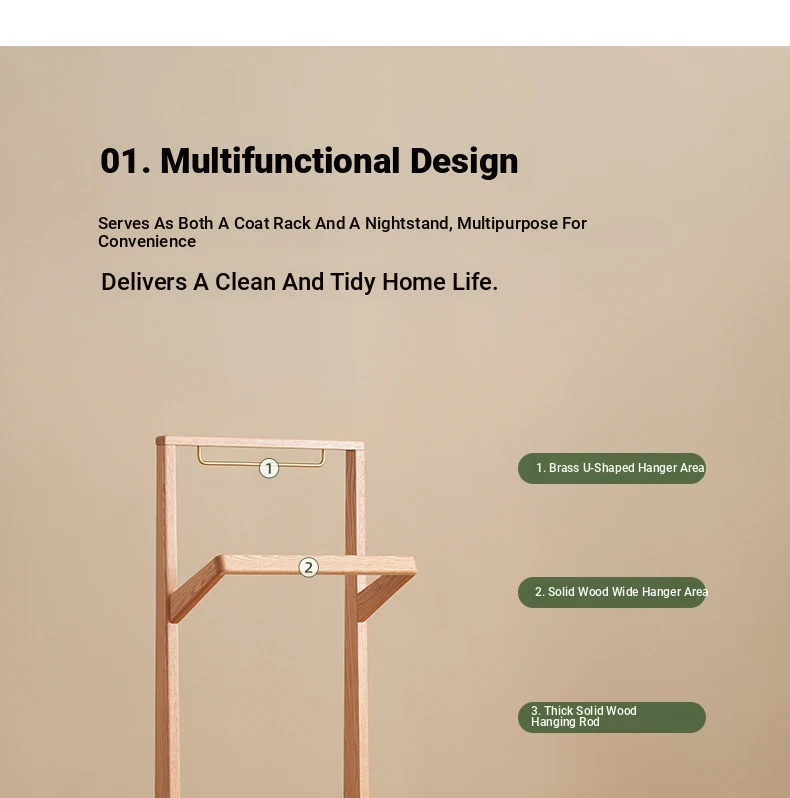 01. Multifunctional Design

Serves As Both A Coat Rack And A Nightstand, Multipurpose For Convenience

Delivers A Clean And Tidy Home Life.

1

2

1. Brass U-Shaped Hanger Area

2. Solid Wood Wide Hanger Area

3. Thick Solid Wood Hanging Rod